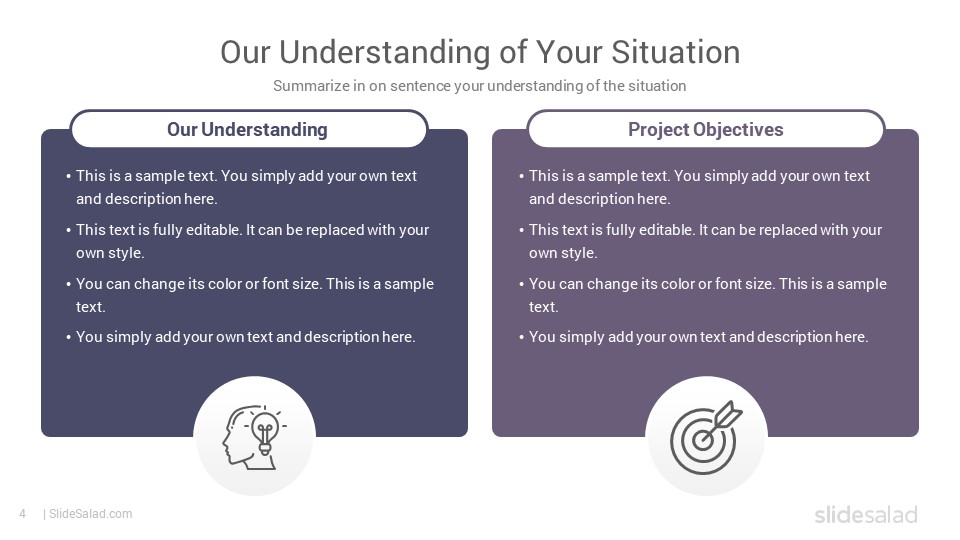 Our Understanding of Your Situation

Summarize in on sentence your understanding of the situation

Our Understanding

• This is a sample text. You simply add your own text and description here.
• This text is fully editable. It can be replaced with your own style.
• You can change its color or font size. This is a sample text.
• You simply add your own text and description here.

Project Objectives

• This is a sample text. You simply add your own text and description here.
• This text is fully editable. It can be replaced with your own style.
• You can change its color or font size. This is a sample text.
• You simply add your own text and description here.

4 | SlideSalad.com

slidesalad